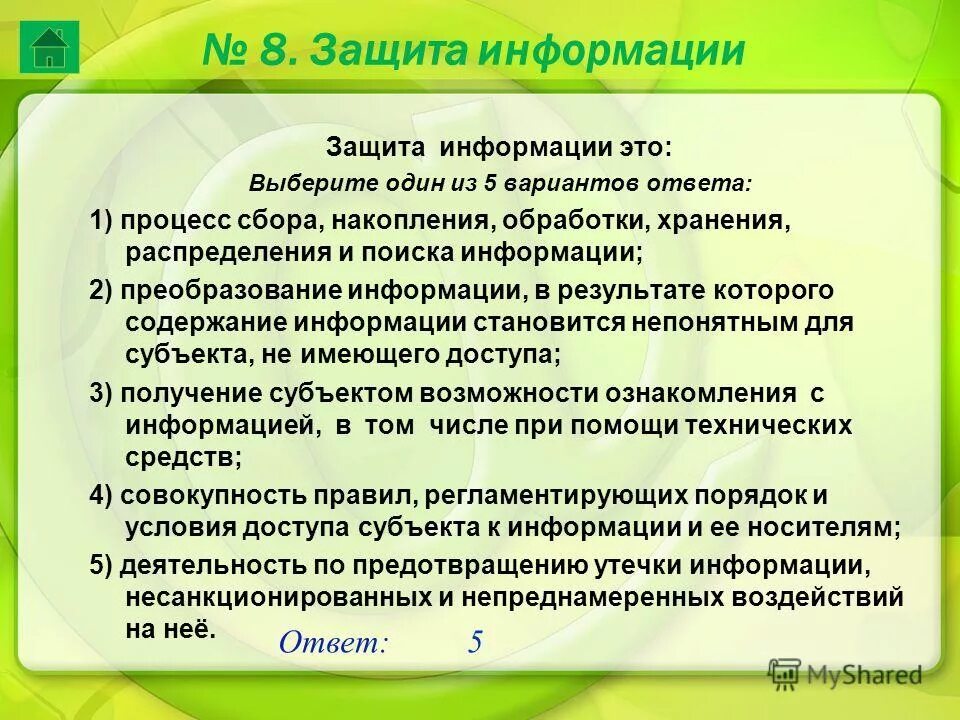 № 8. Защита информации

Защита информации это:

Выберите один из 5 вариантов ответа:

1) процесс сбора, накопления, обработки, хранения, распределения и поиска информации;

2) преобразование информации, в результате которого содержание информации становится непонятным для субъекта, не имеющего доступа;

3) получение субъектом возможности ознакомления с информацией, в том числе при помощи технических средств;

4) совокупность правил, регламентирующих порядок и условия доступа субъекта к информации и ее носителям;

5) деятельность по предотвращению утечки информации, несанкционированных и непреднамеренных воздействий на неё.

Ответ: 5

MyShared